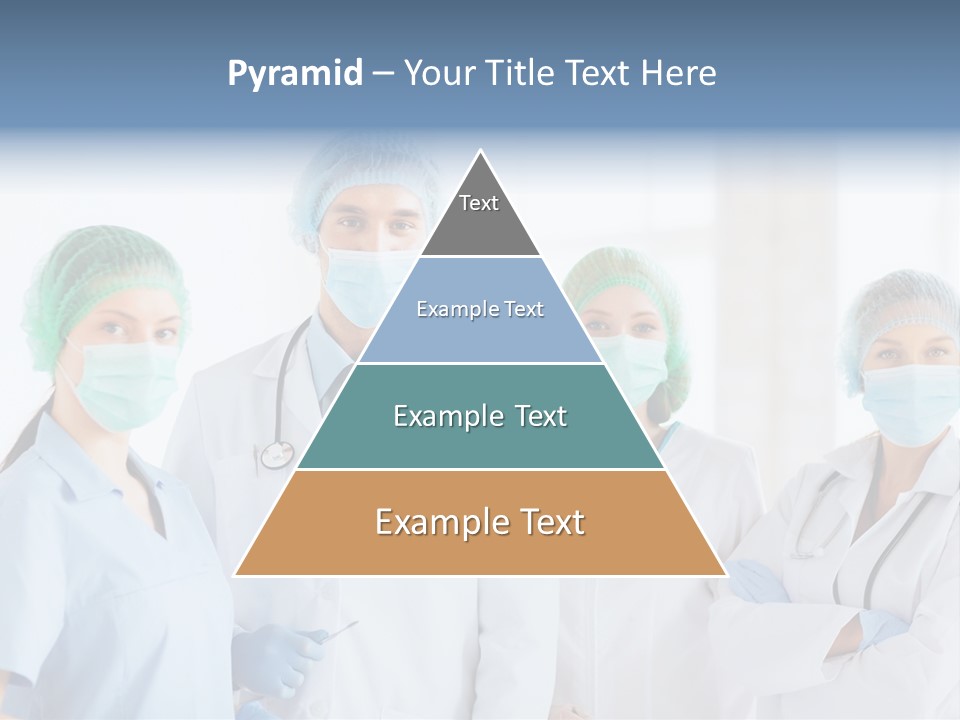 Pyramid – Your Title Text Here

Text

Example Text

Example Text

Example Text